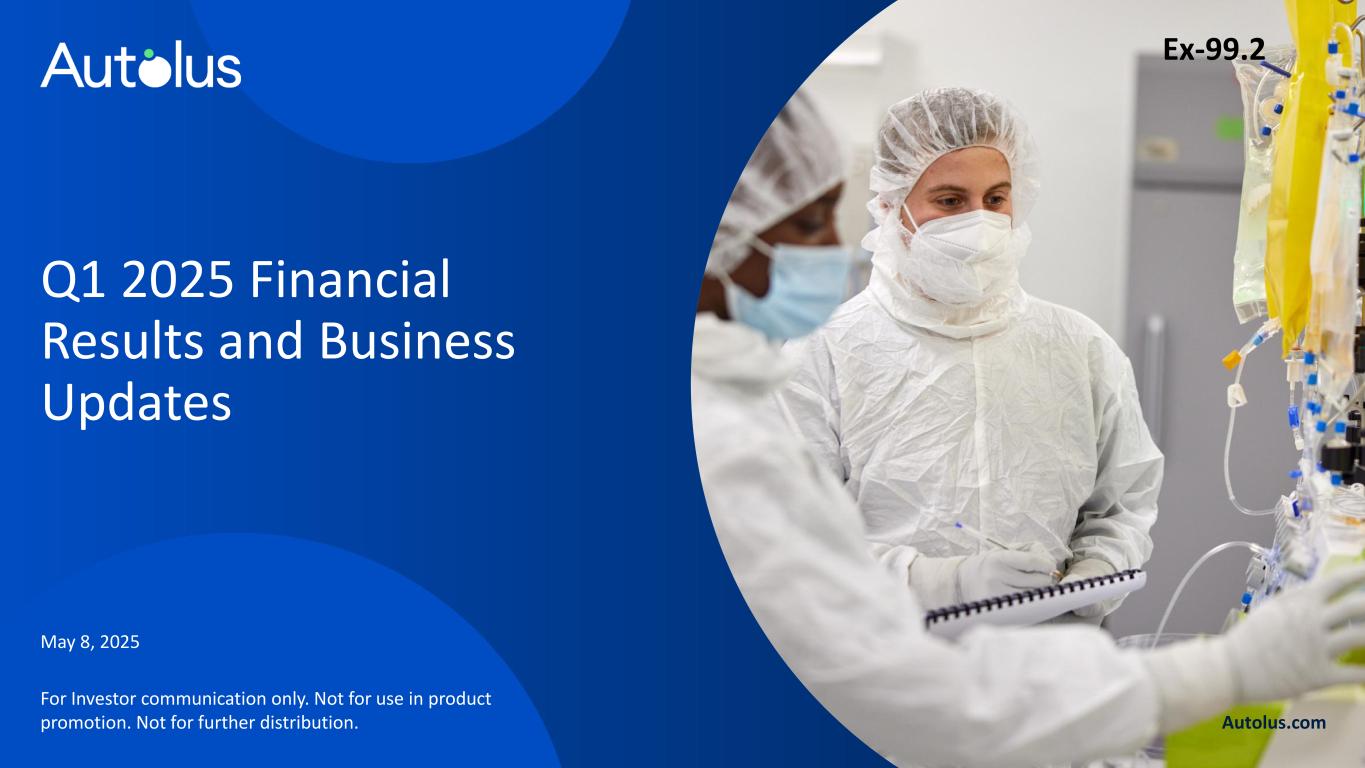 Autolus

Ex-99.2

Q1 2025 Financial Results and Business Updates

May 8, 2025

For Investor communication only. Not for use in product promotion. Not for further distribution.

Autolus.com